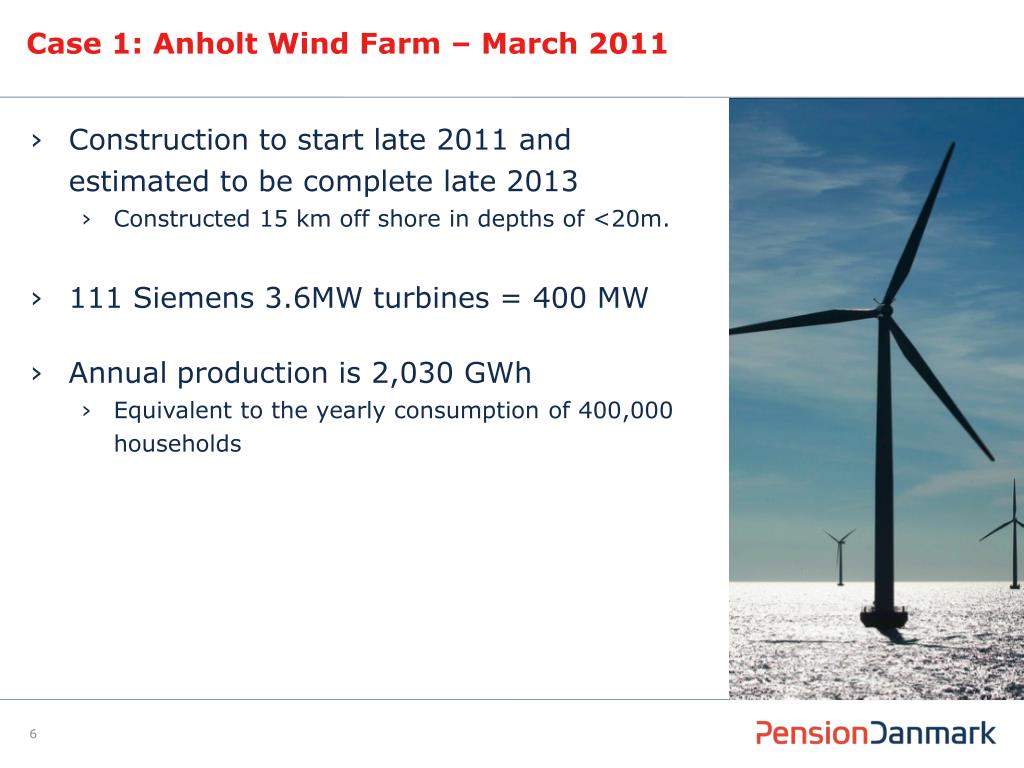 Case 1: Anholt Wind Farm – March 2011

› Construction to start late 2011 and estimated to be complete late 2013

› Constructed 15 km off shore in depths of <20m.

› 111 Siemens 3.6MW turbines = 400 MW

› Annual production is 2,030 GWh

› Equivalent to the yearly consumption of 400,000 households

6

PensionDanmark